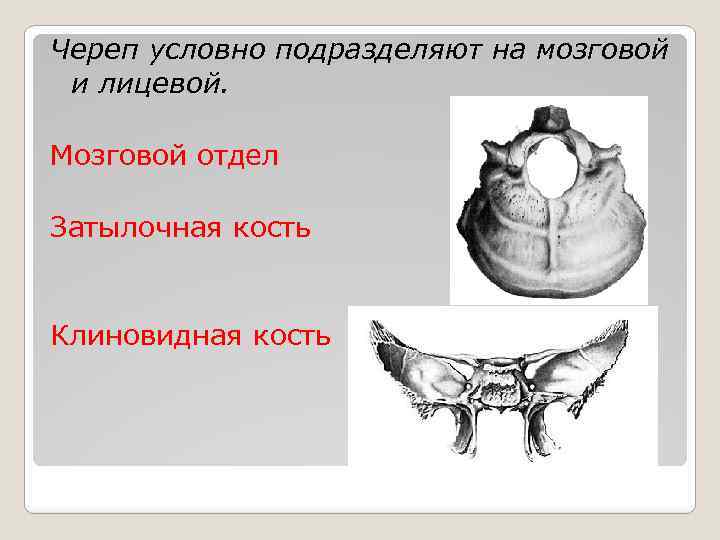 Череп условно подразделяют на мозговой и лицевой.

Мозговой отдел

Затылочная кость

Клиновидная кость